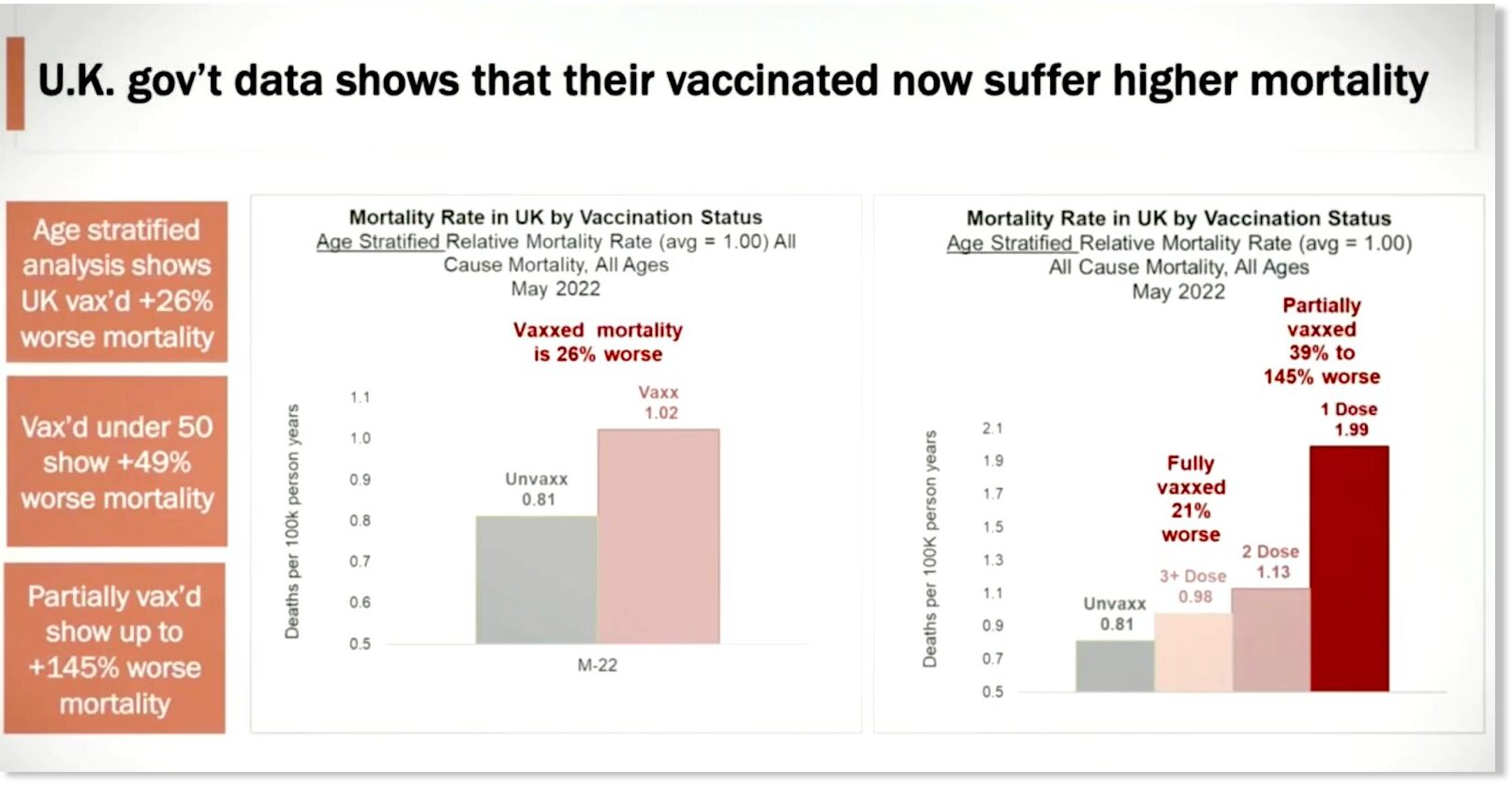 U.K. gov't data shows that their vaccinated now suffer higher mortality

Age stratified analysis shows UK vax'd +26% worse mortality

Vax'd under 50 show +49% worse mortality

Partially vax'd show up to +145% worse mortality

Mortality Rate in UK by Vaccination Status
Age Stratified Relative Mortality Rate (avg = 1.00) All Cause Mortality, All Ages
May 2022

Vaxxed mortality is 26% worse

Deaths per 100k person years

1.1
1.0
0.9
0.8
0.7
0.6
0.5

Unvaxx 0.81
Vaxx 1.02

M-22

Mortality Rate in UK by Vaccination Status
Age Stratified Relative Mortality Rate (avg = 1.00) All Cause Mortality, All Ages
May 2022

Partially vaxxed 39% to 145% worse

Fully vaxxed 21% worse

Deaths per 100K person years

2.1
1.9
1.7
1.5
1.3
1.1
0.9
0.7
0.5

Unvaxx 0.81
3+ Dose 0.98
2 Dose 1.13
1 Dose 1.99